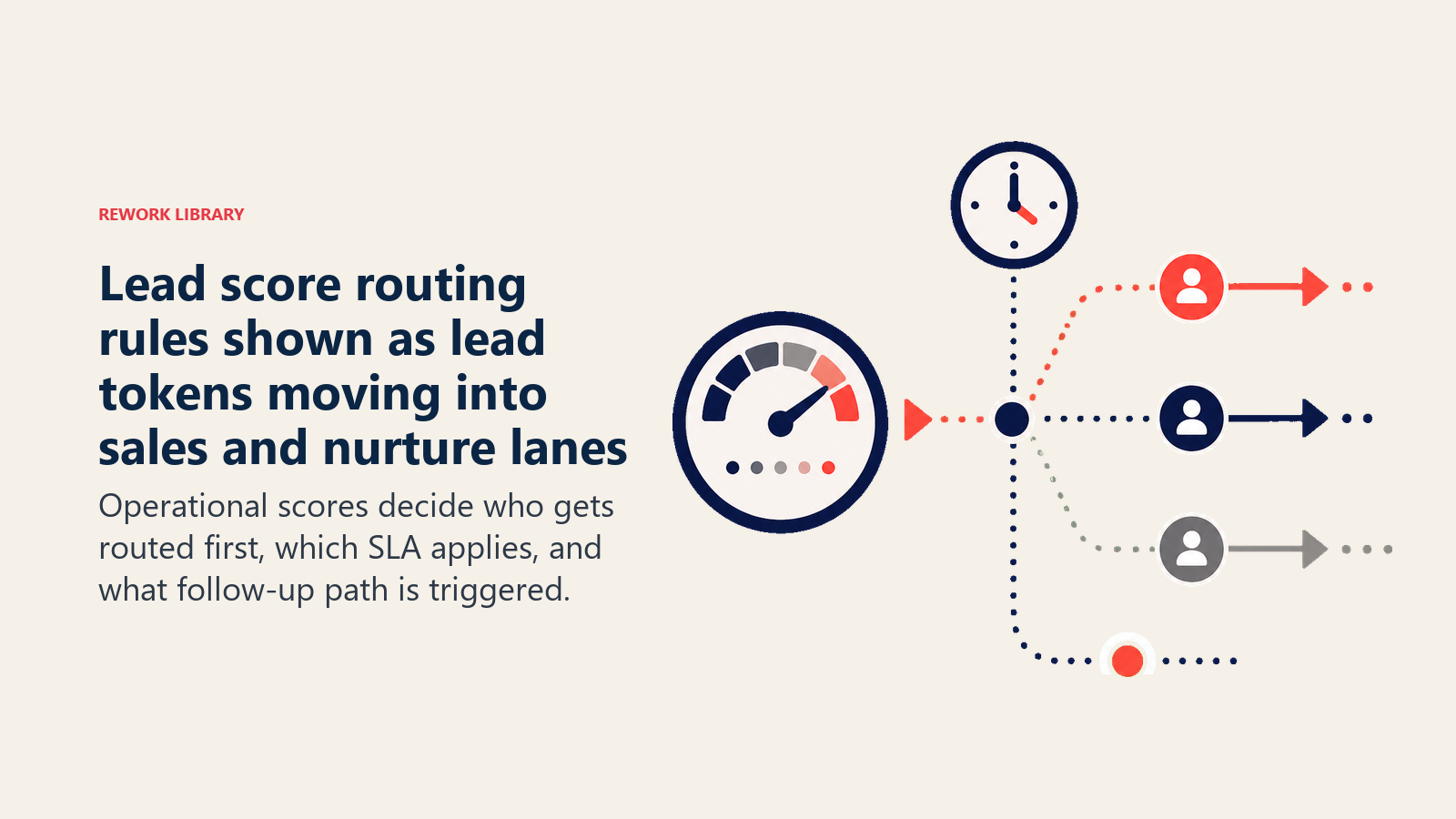 REWORK LIBRARY

Lead score routing rules shown as lead tokens moving into sales and nurture lanes

Operational scores decide who gets routed first, which SLA applies, and what follow-up path is triggered.